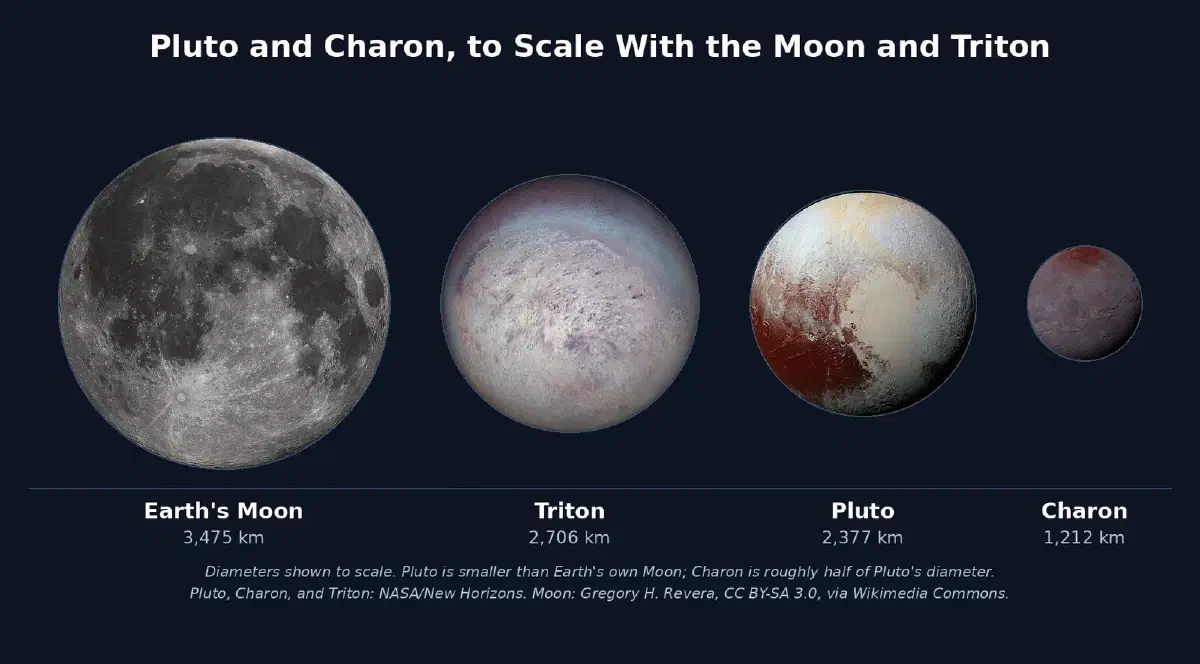 Pluto and Charon, to Scale With the Moon and Triton

Earth's Moon
3,475 km

Triton
2,706 km

Pluto
2,377 km

Charon
1,212 km

Diameters shown to scale. Pluto is smaller than Earth's own Moon; Charon is roughly half of Pluto's diameter.
Pluto, Charon, and Triton: NASA/New Horizons. Moon: Gregory H. Revera, CC BY-SA 3.0, via Wikimedia Commons.